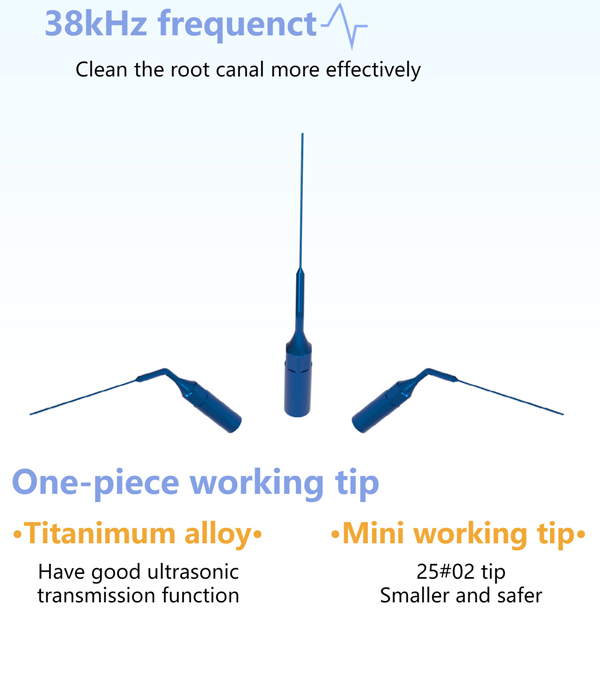 38kHz frequenct

Clean the root canal more effectively

One-piece working tip

•Titanimum alloy•

Have good ultrasonic transmission function

•Mini working tip•

25#02 tip
Smaller and safer